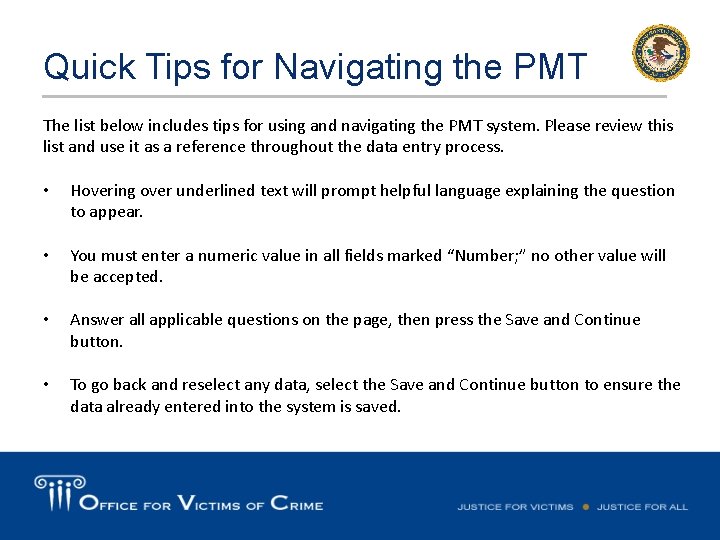 Quick Tips for Navigating the PMT

The list below includes tips for using and navigating the PMT system. Please review this list and use it as a reference throughout the data entry process.

• Hovering over underlined text will prompt helpful language explaining the question to appear.

• You must enter a numeric value in all fields marked “Number;” no other value will be accepted.

• Answer all applicable questions on the page, then press the Save and Continue button.

• To go back and reselect any data, select the Save and Continue button to ensure the data already entered into the system is saved.

OFFICE FOR VICTIMS OF CRIME

JUSTICE FOR VICTIMS • JUSTICE FOR ALL